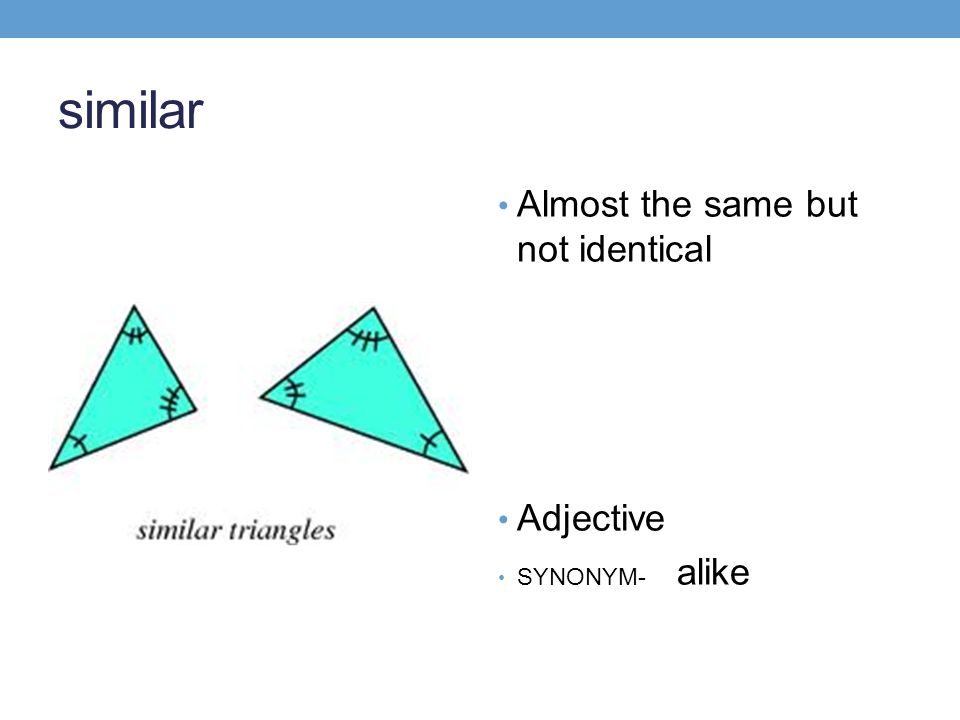 similar

similar triangles

• Almost the same but not identical

• Adjective

• SYNONYM- alike